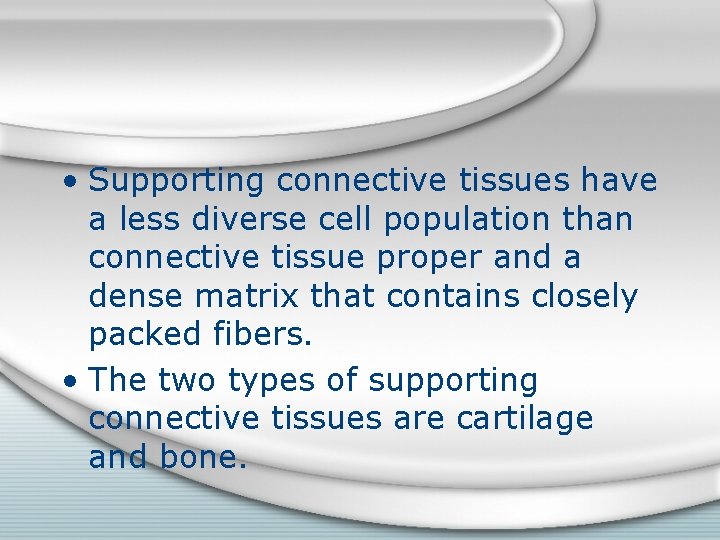 • Supporting connective tissues have a less diverse cell population than connective tissue proper and a dense matrix that contains closely packed fibers.

• The two types of supporting connective tissues are cartilage and bone.